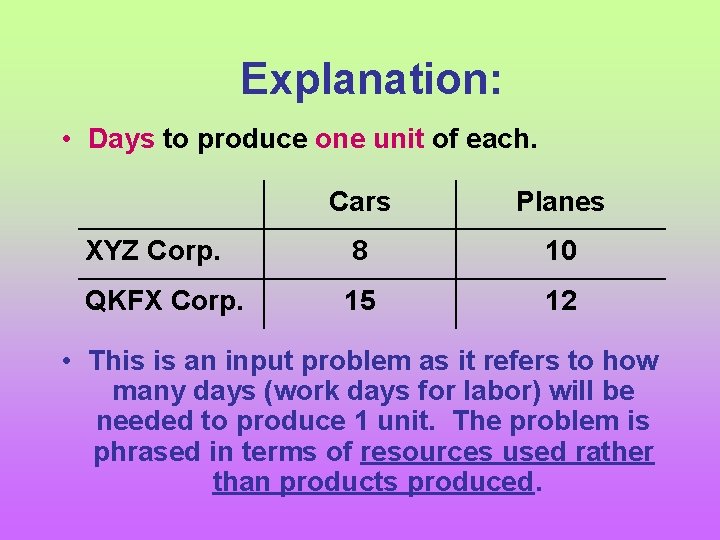 Explanation:

• Days to produce one unit of each.

| | Cars | Planes |
|---|---|---|
| XYZ Corp. | 8 | 10 |
| QKFX Corp. | 15 | 12 |

• This is an input problem as it refers to how many days (work days for labor) will be needed to produce 1 unit. The problem is phrased in terms of resources used rather than products produced.